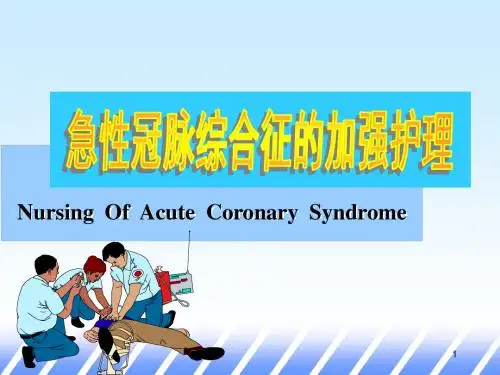 急性冠脉综合征的加强护理

Nursing Of Acute Coronary Syndrome

1